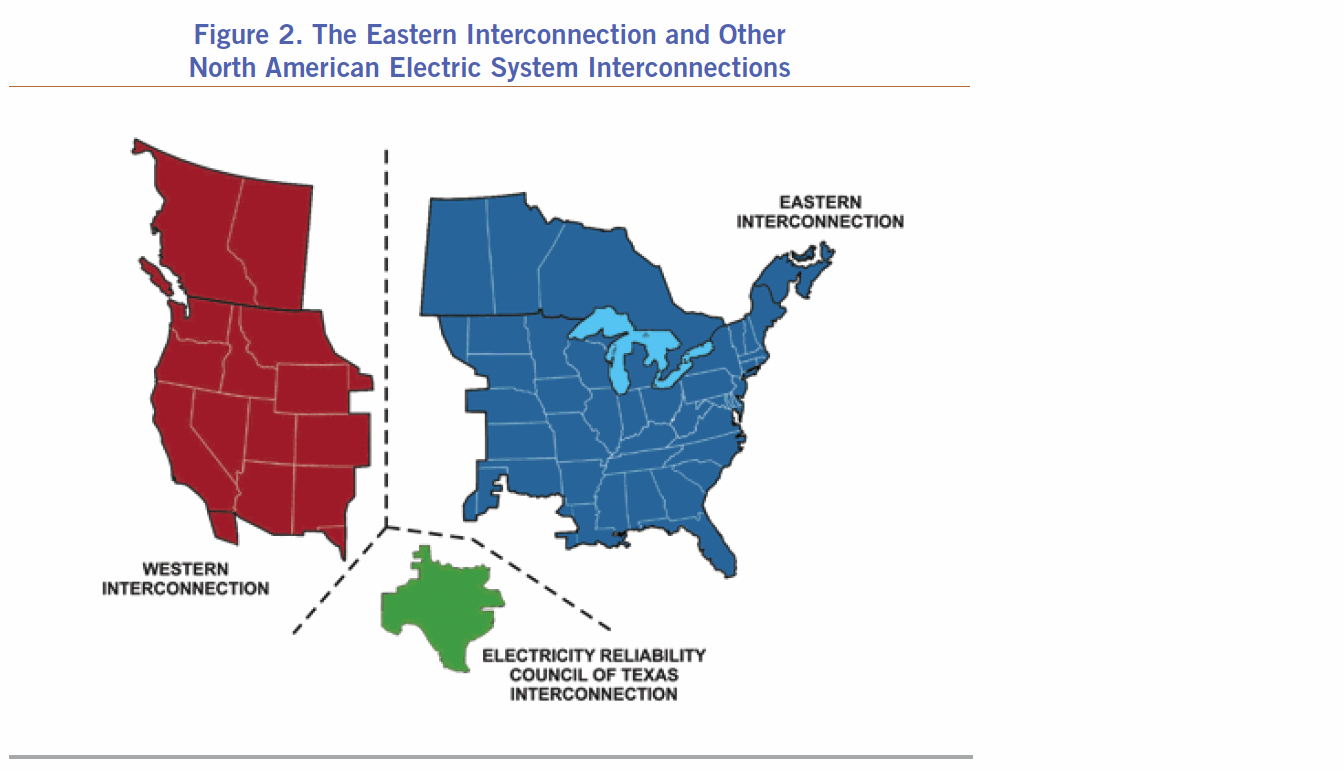 Figure 2. The Eastern Interconnection and Other North American Electric System Interconnections

EASTERN INTERCONNECTION

WESTERN INTERCONNECTION

ELECTRICITY RELIABILITY COUNCIL OF TEXAS INTERCONNECTION